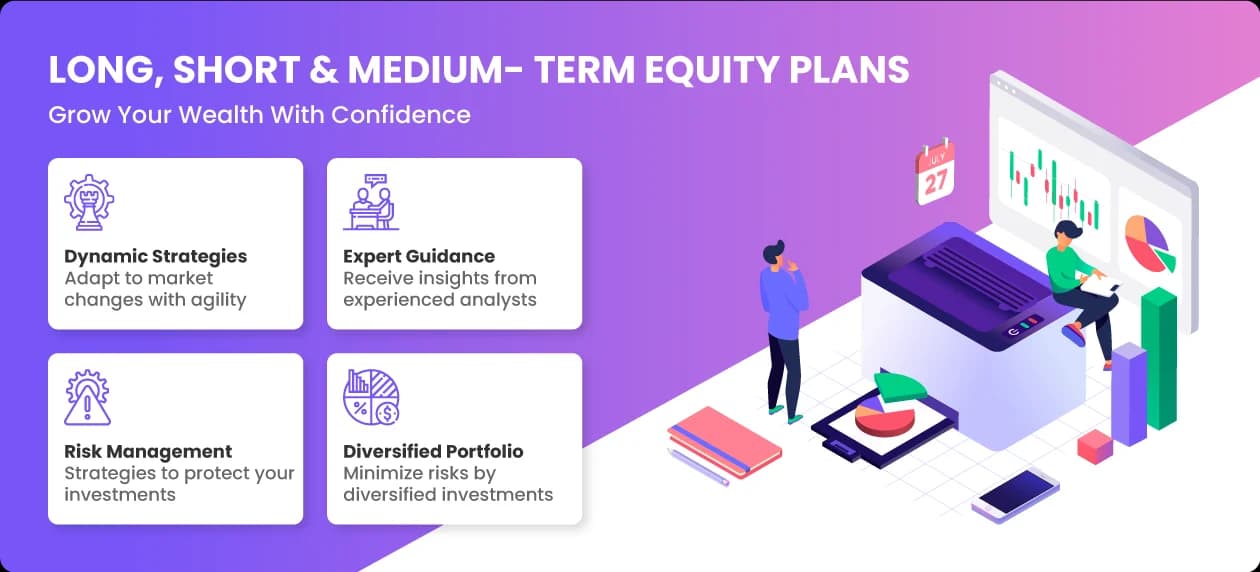 LONG, SHORT & MEDIUM- TERM EQUITY PLANS

Grow Your Wealth With Confidence

Dynamic Strategies
Adapt to market changes with agility

Expert Guidance
Receive insights from experienced analysts

Risk Management
Strategies to protect your investments

Diversified Portfolio
Minimize risks by diversified investments

JULY
27